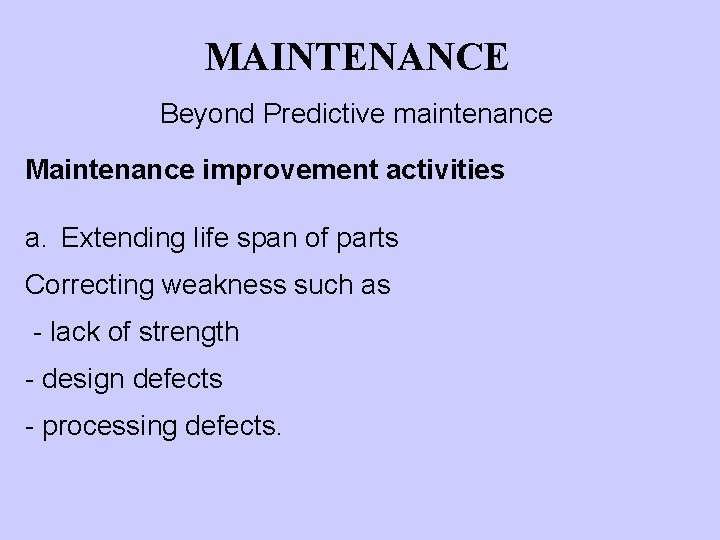 MAINTENANCE

Beyond Predictive maintenance

Maintenance improvement activities

a. Extending life span of parts

Correcting weakness such as

- lack of strength

- design defects

- processing defects.